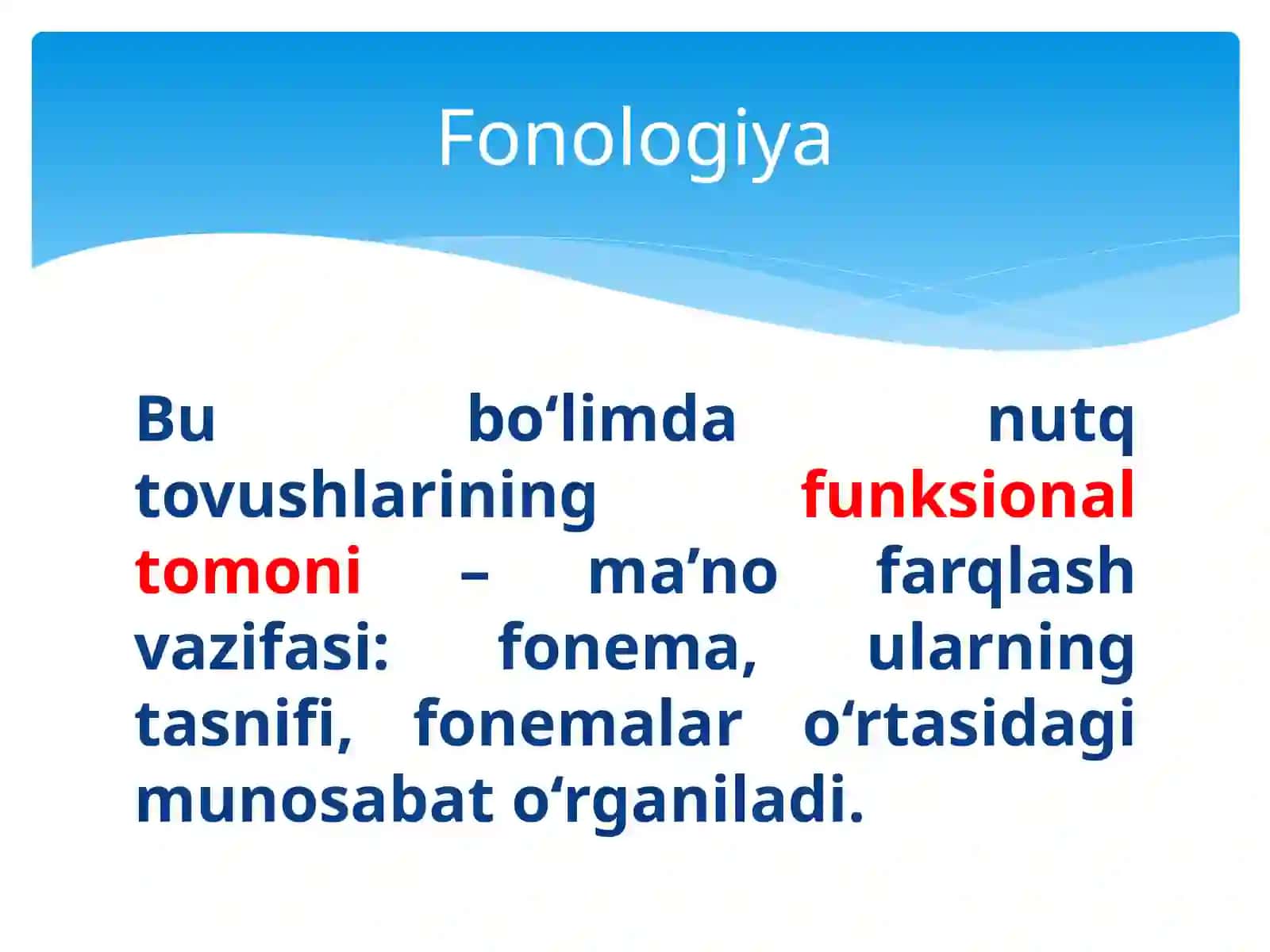 Fonologiya

Bu bo‘limda nutq tovushlarining funksional tomoni – ma’no farqlash vazifasi: fonema, ularning tasnifi, fonemalar o‘rtasidagi munosabat o‘rganiladi.